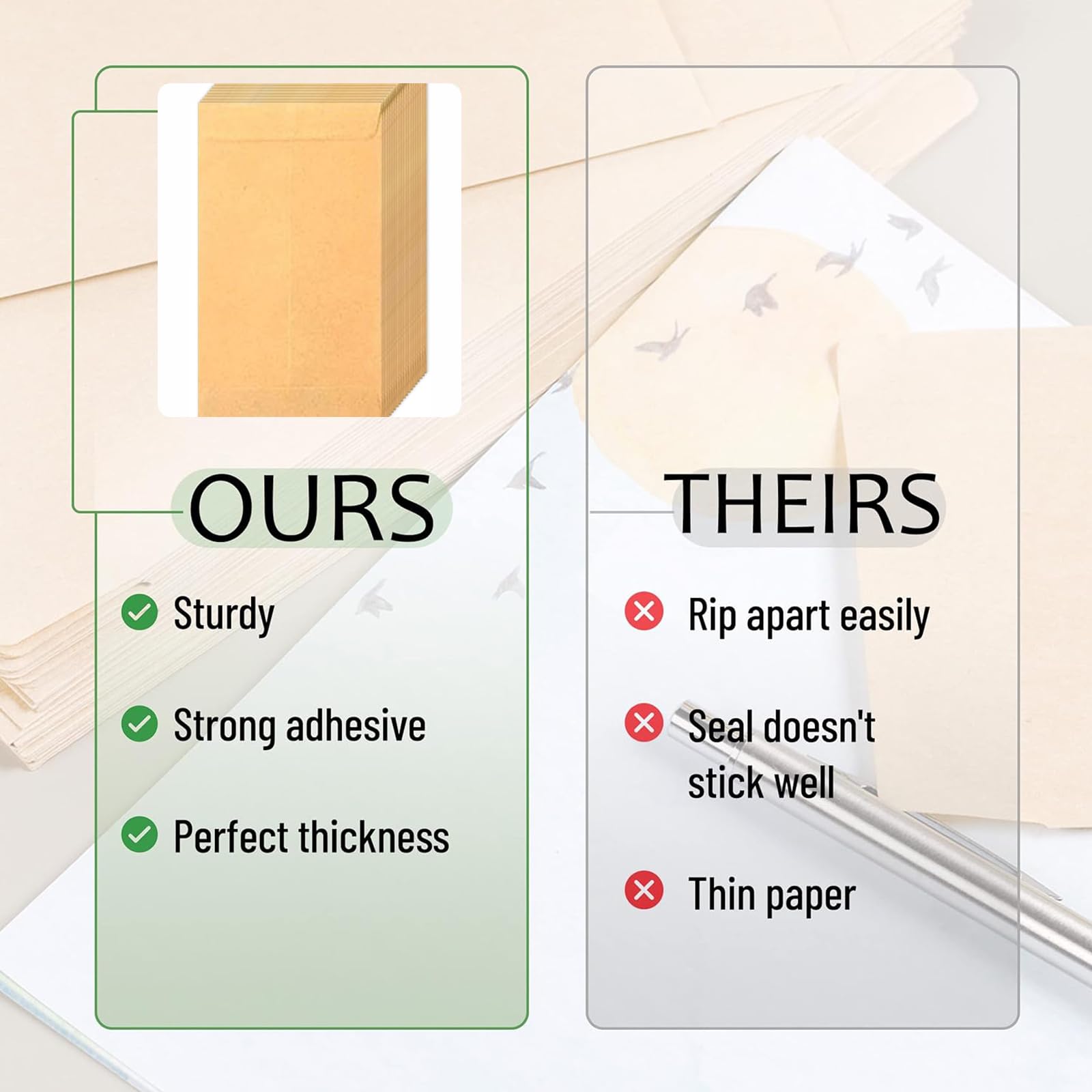 OURS

Sturdy

Strong adhesive

Perfect thickness

THEIRS

Rip apart easily

Seal doesn't stick well

Thin paper